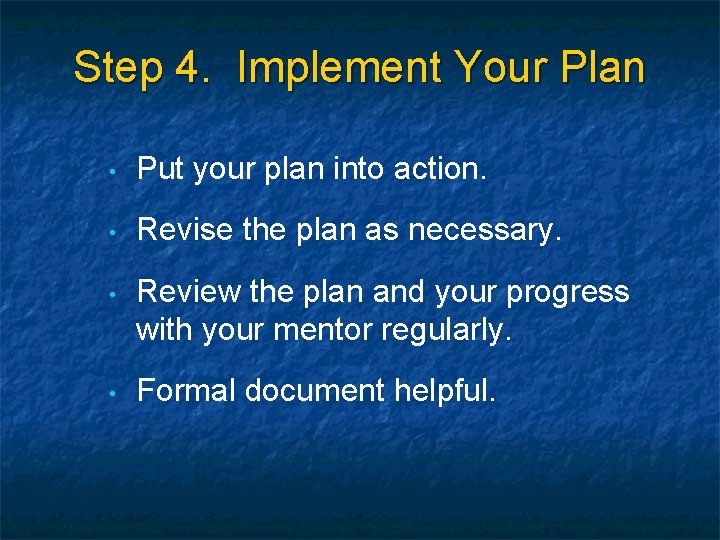 Step 4. Implement Your Plan

• Put your plan into action.

• Revise the plan as necessary.

• Review the plan and your progress with your mentor regularly.

• Formal document helpful.